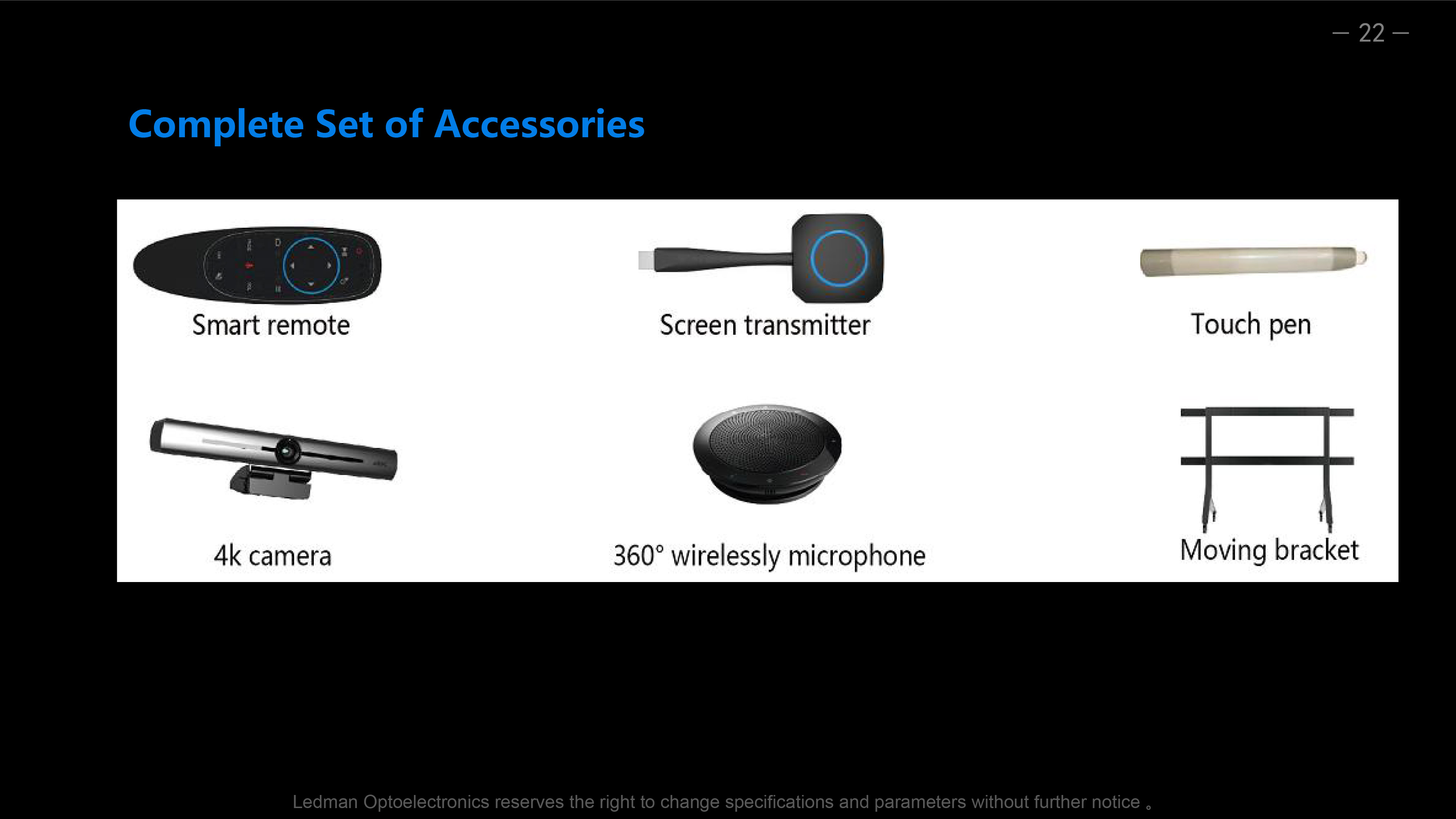 — 22 —

Complete Set of Accessories

Smart remote

Screen transmitter

Touch pen

4k camera

360° wirelessly microphone

Moving bracket

Ledman Optoelectronics reserves the right to change specifications and parameters without further notice 。